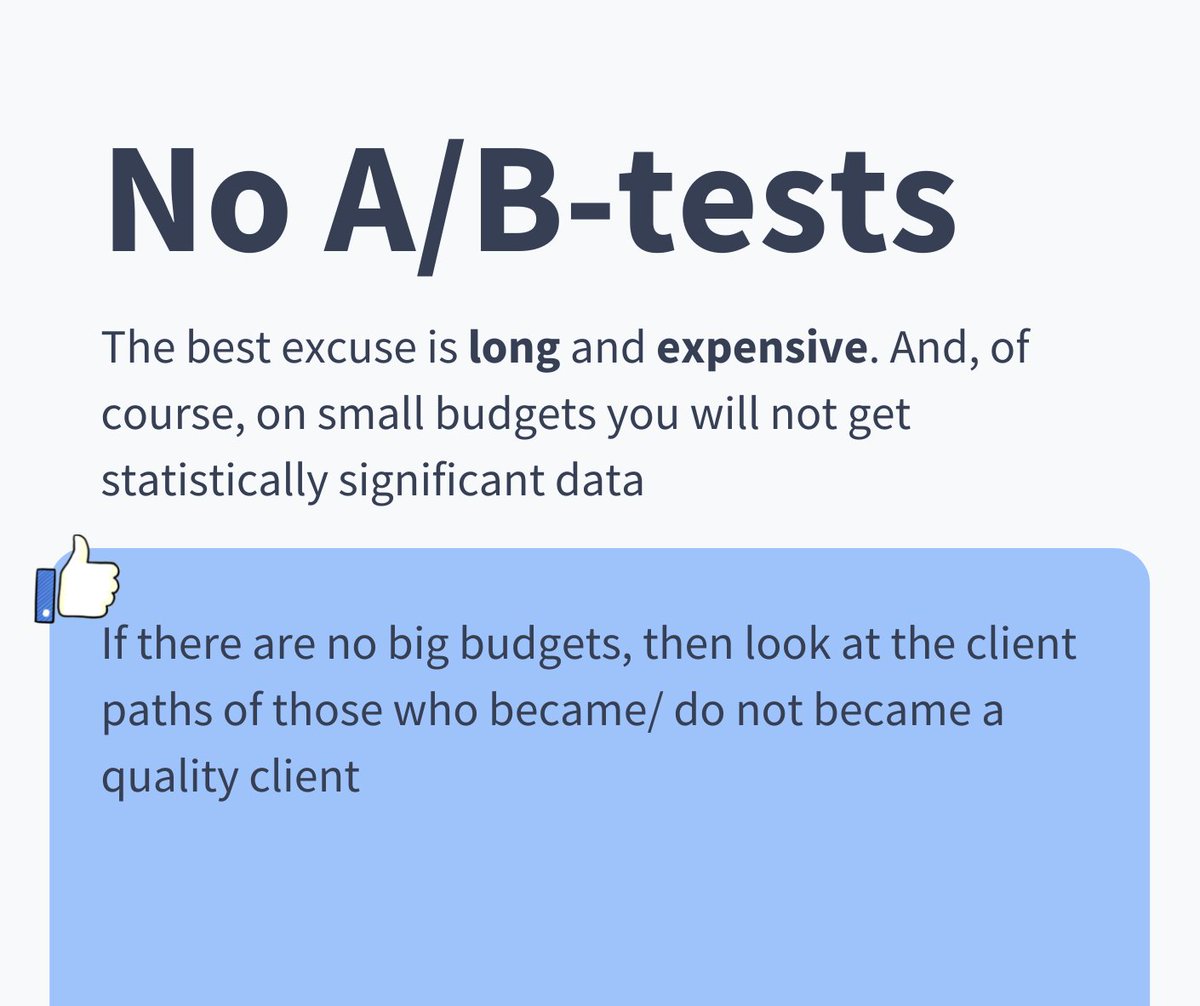 No A/B-tests

The best excuse is long and expensive. And, of course, on small budgets you will not get statistically significant data

If there are no big budgets, then look at the client paths of those who became/ do not became a quality client